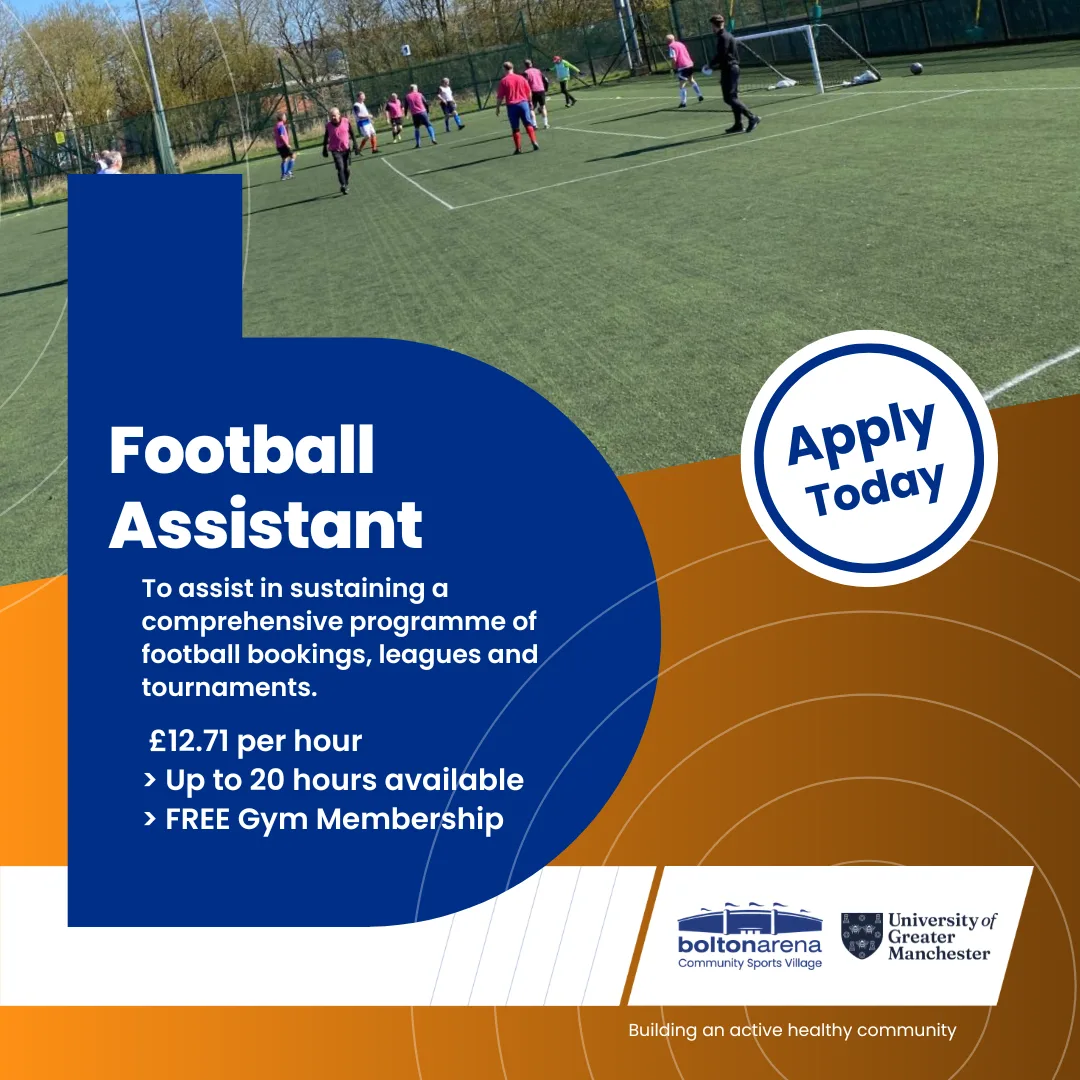 Football Assistant

To assist in sustaining a comprehensive programme of football bookings, leagues and tournaments.

£12.71 per hour
> Up to 20 hours available
> FREE Gym Membership

Apply Today

boltonarena
Community Sports Village

University of Greater Manchester

Building an active healthy community